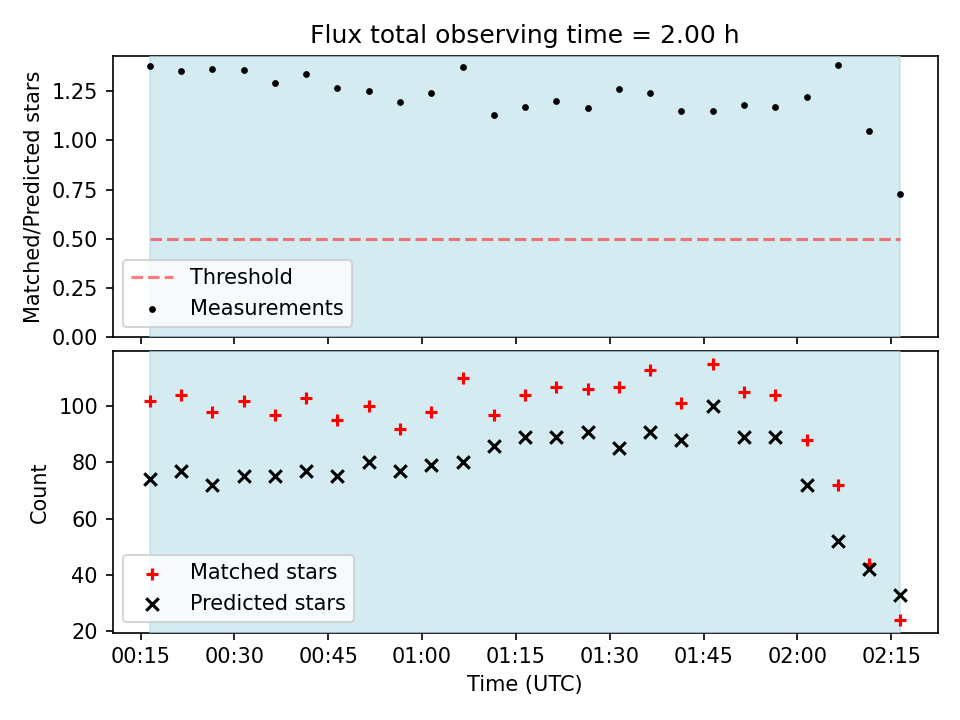 Flux total observing time = 2.00 h

Matched/Predicted stars

1.25
1.00
0.75
0.50
0.25
0.00

Threshold
Measurements

Count

100
80
60
40
20

Matched stars
Predicted stars

00:15 00:30 00:45 01:00 01:15 01:30 01:45 02:00 02:15

Time (UTC)